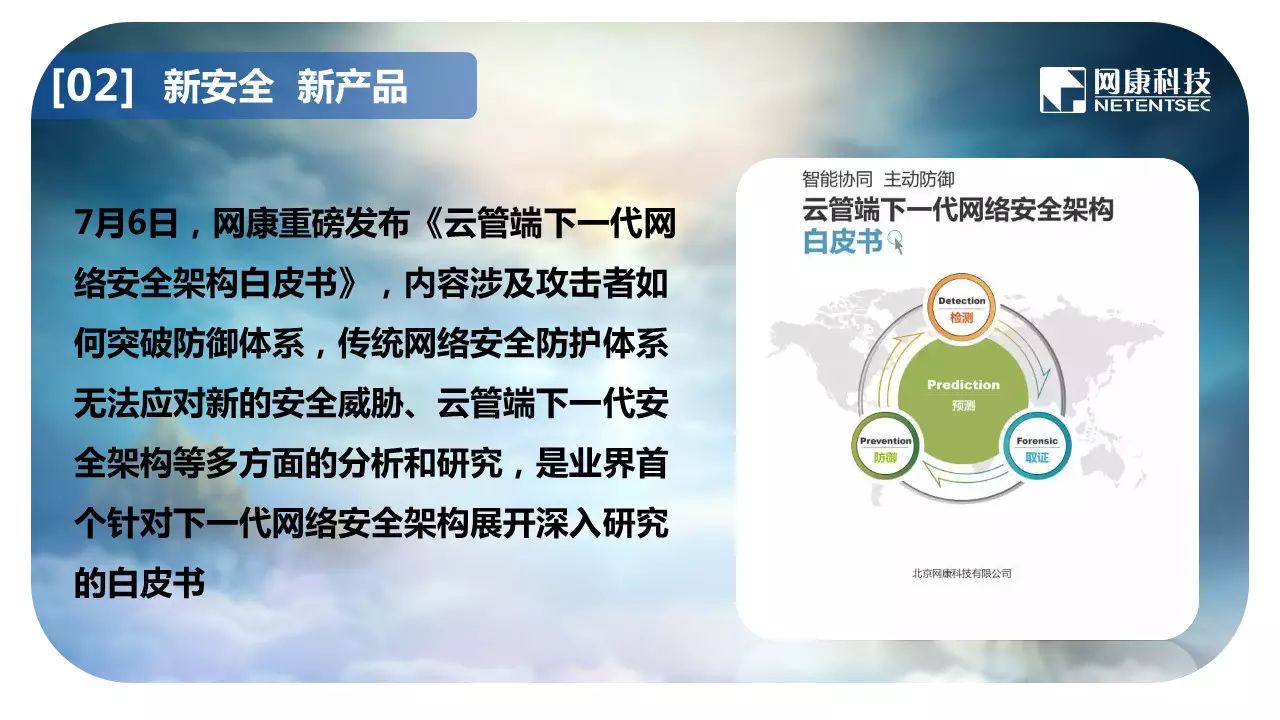 [02] 新安全 新产品

网康科技
NETENTSEC

7月6日，网康重磅发布《云管端下一代网络安全架构白皮书》，内容涉及攻击者如何突破防御体系，传统网络安全防护体系无法应对新的安全威胁、云管端下一代安全架构等多方面的分析和研究，是业界首个针对下一代网络安全架构展开深入研究的白皮书

智能协同 主动防御
云管端下一代网络安全架构
白皮书

Detection
检测

Prediction
预测

Prevention
防御

Forensic
取证

北京网康科技有限公司